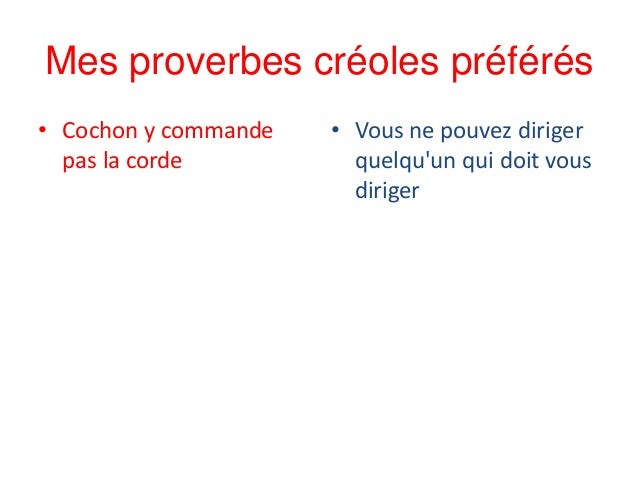 Mes proverbes créoles préférés

• Cochon y commande pas la corde

• Vous ne pouvez diriger quelqu'un qui doit vous diriger